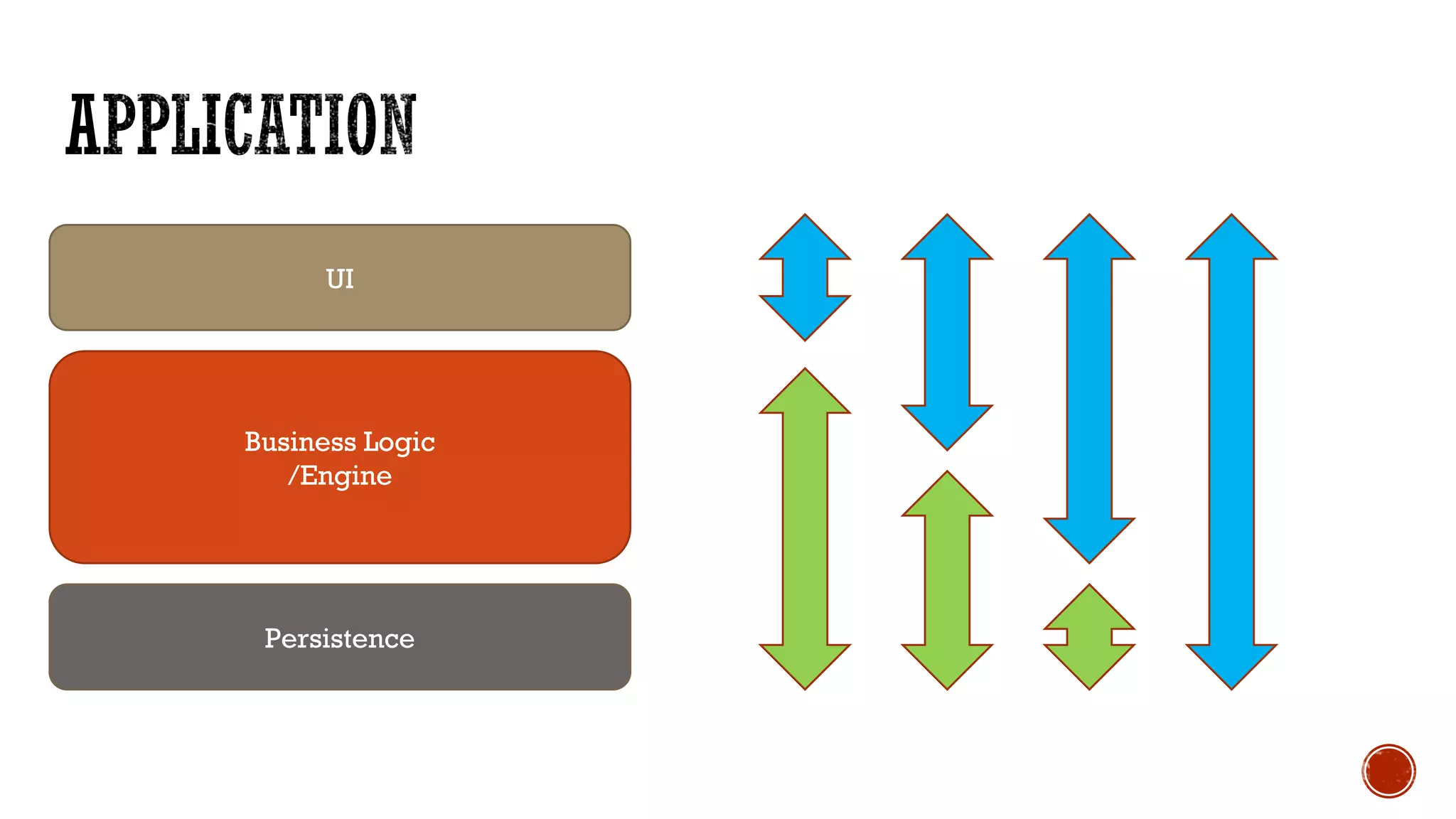 APPLICATION

UI

Business Logic /Engine

Persistence